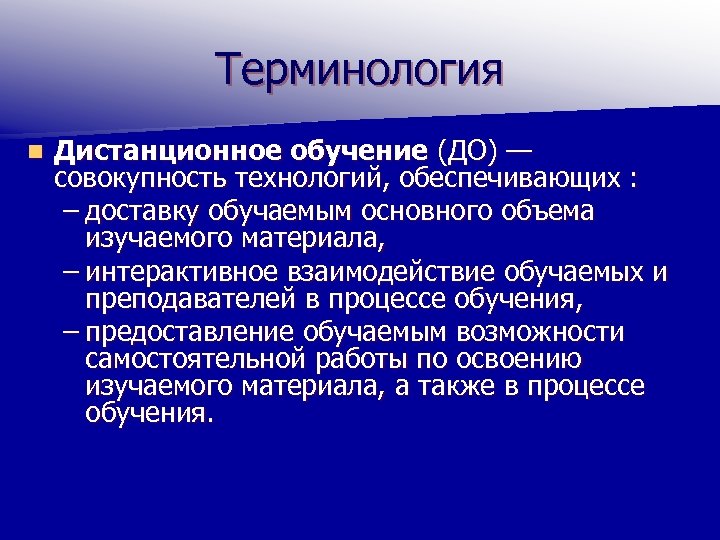 Терминология

Дистанционное обучение (ДО) — совокупность технологий, обеспечивающих :

– доставку обучаемым основного объема изучаемого материала,

– интерактивное взаимодействие обучаемых и преподавателей в процессе обучения,

– предоставление обучаемым возможности самостоятельной работы по освоению изучаемого материала, а также в процессе обучения.